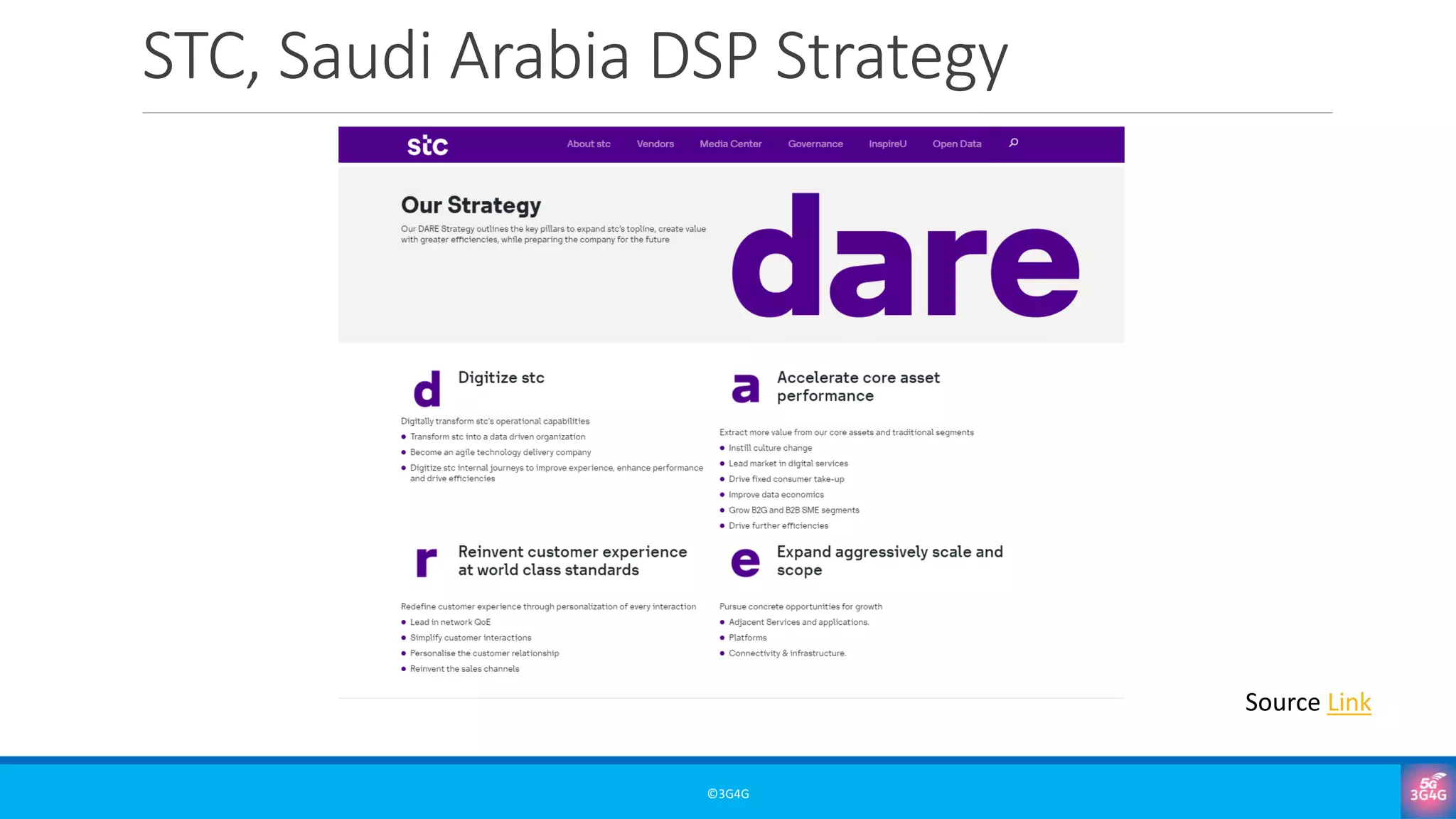 STC, Saudi Arabia DSP Strategy

stc About stc Vendors Media Center Governance InspireU Open Data

Our Strategy

Our DARE Strategy outlines the key pillars to expand stc's topline, create value with greater efficiencies, while preparing the company for the future

dare

d Digitize stc

Digitally transform stc's operational capabilities
- Transform stc into a data driven organization
- Become an agile technology delivery company
- Digitize stc internal journeys to improve experience, enhance performance and drive efficiencies

a Accelerate core asset performance

Extract more value from our core assets and traditional segments
- Instill culture change
- Lead market in digital services
- Drive fixed consumer take-up
- Improve data economics
- Grow B2G and B2B SME segments
- Drive further efficiencies

r Reinvent customer experience at world class standards

Redefine customer experience through personalization of every interaction
- Lead in network QoE
- Simplify customer interactions
- Personalise the customer relationship
- Reinvent the sales channels

e Expand aggressively scale and scope

Pursue concrete opportunities for growth
- Adjacent Services and applications.
- Platforms
- Connectivity & infrastructure.

Source Link

©3G4G

5G 3G4G